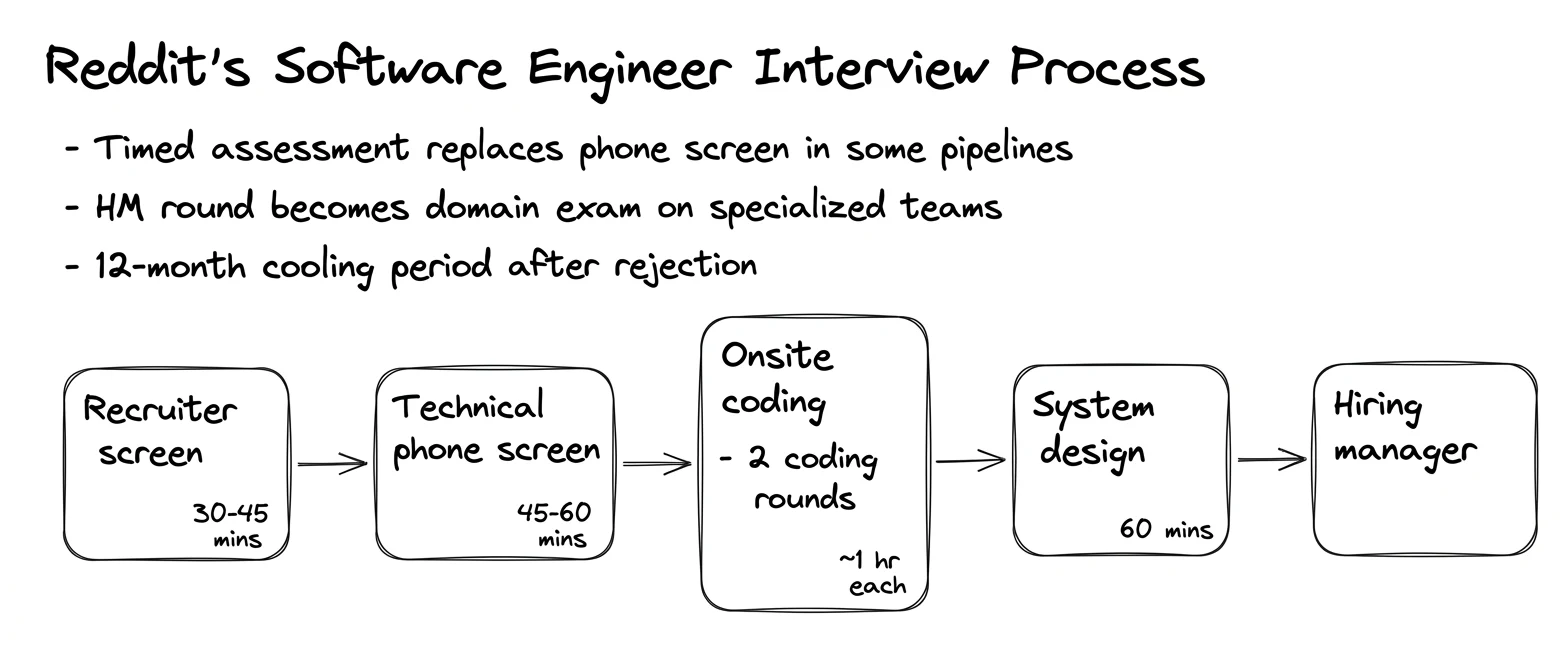 Reddit's Software Engineer Interview Process

- Timed assessment replaces phone screen in some pipelines
- HM round becomes domain exam on specialized teams
- 12-month cooling period after rejection

Recruiter screen
30-45 mins

Technical phone screen
45-60 mins

Onsite coding
- 2 coding rounds
~1 hr each

System design
60 mins

Hiring manager